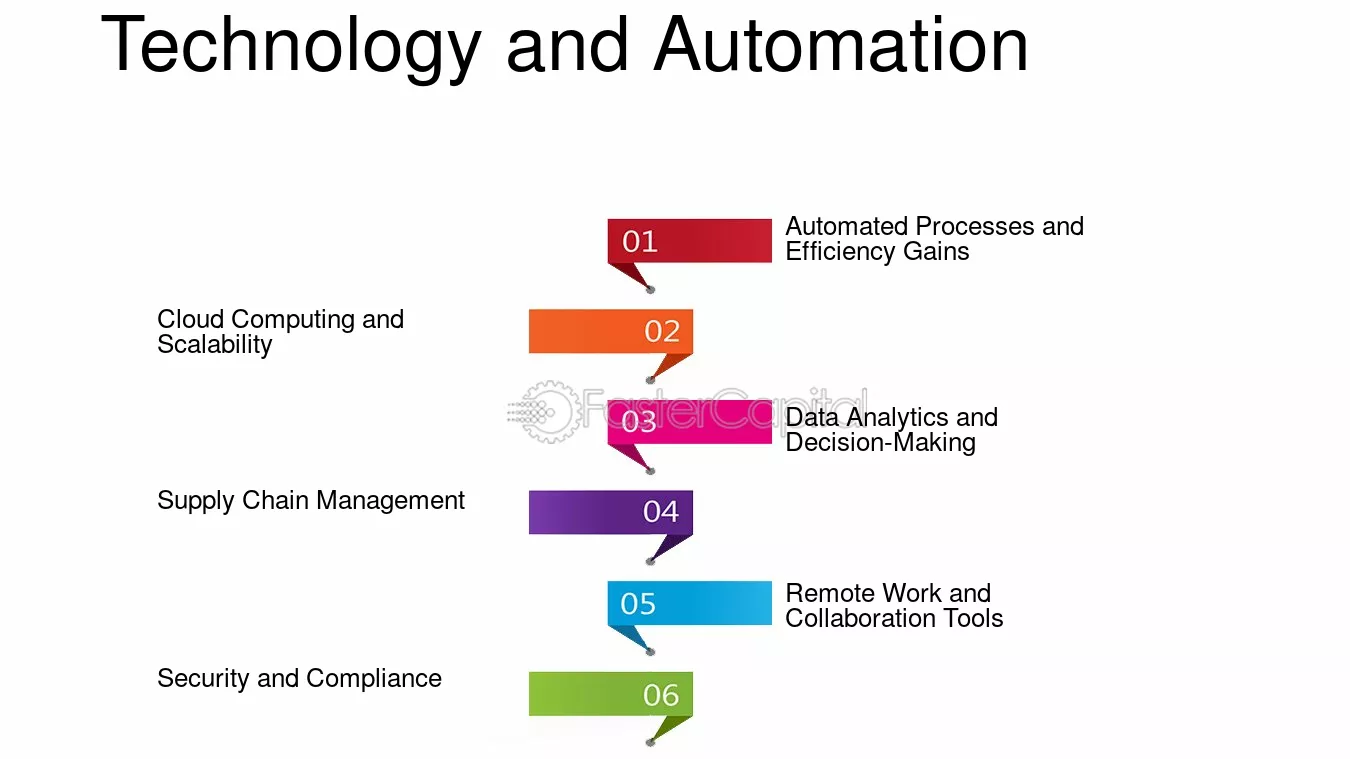 Technology and Automation

01
Automated Processes and Efficiency Gains

Cloud Computing and Scalability
02

03
Data Analytics and Decision-Making

Supply Chain Management
04

05
Remote Work and Collaboration Tools

Security and Compliance
06

FasterCapital